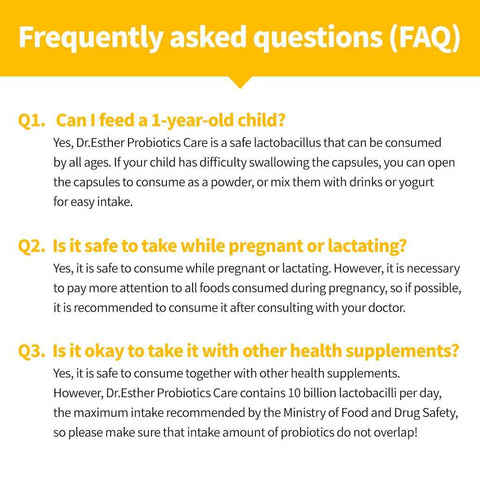 Frequently asked questions (FAQ)

Q1. Can I feed a 1-year-old child?

Yes, Dr.Esther Probiotics Care is a safe lactobacillus that can be consumed by all ages. If your child has difficulty swallowing the capsules, you can open the capsules to consume as a powder, or mix them with drinks or yogurt for easy intake.

Q2. Is it safe to take while pregnant or lactating?

Yes, it is safe to consume while pregnant or lactating. However, it is necessary to pay more attention to all foods consumed during pregnancy, so if possible, it is recommended to consume it after consulting with your doctor.

Q3. Is it okay to take it with other health supplements?

Yes, it is safe to consume together with other health supplements. However, Dr.Esther Probiotics Care contains 10 billion lactobacilli per day, the maximum intake recommended by the Ministry of Food and Drug Safety, so please make sure that intake amount of probiotics do not overlap!